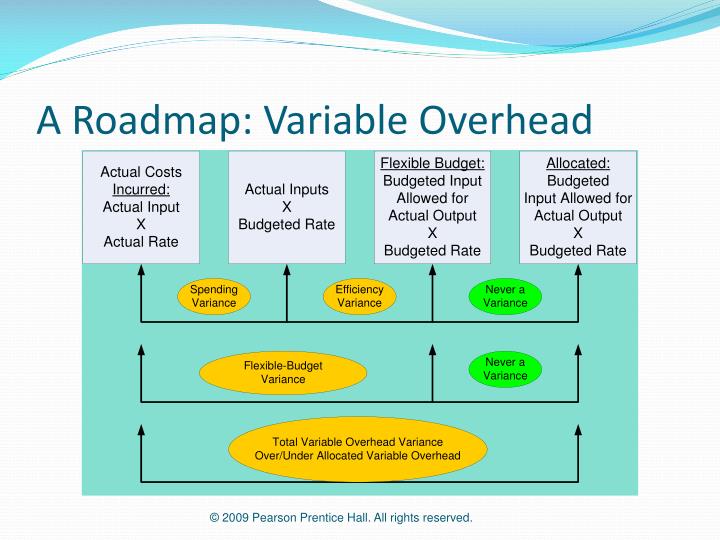 A Roadmap: Variable Overhead

Actual Costs Incurred: Actual Input X Actual Rate

Actual Inputs X Budgeted Rate

Flexible Budget: Budgeted Input Allowed for Actual Output X Budgeted Rate

Allocated: Budgeted Input Allowed for Actual Output X Budgeted Rate

Spending Variance

Efficiency Variance

Never a Variance

Flexible-Budget Variance

Never a Variance

Total Variable Overhead Variance Over/Under Allocated Variable Overhead

© 2009 Pearson Prentice Hall. All rights reserved.